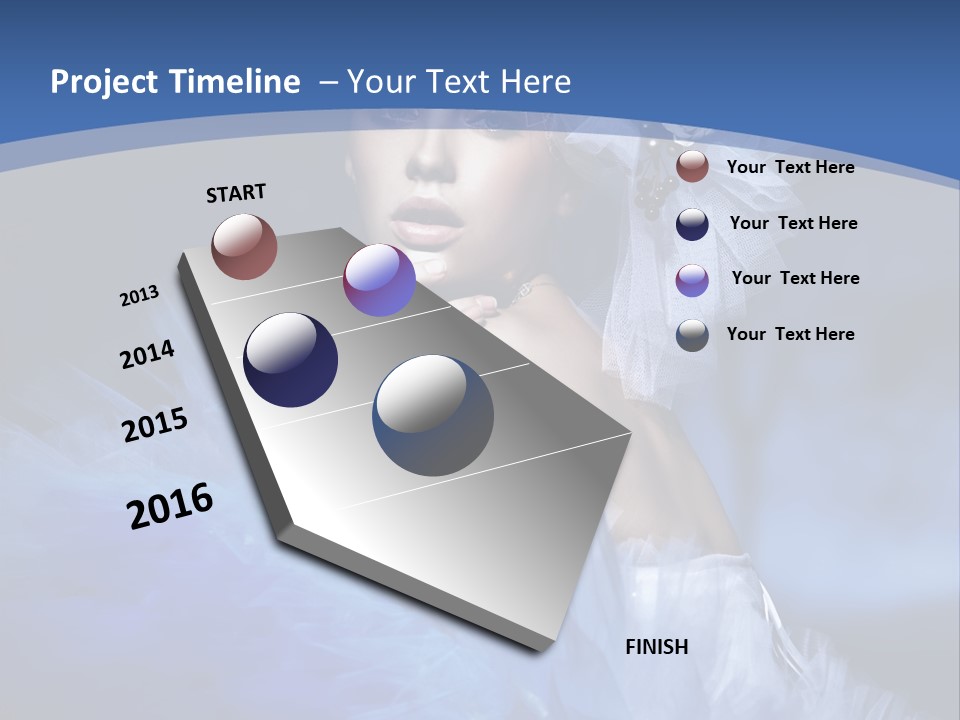 Project Timeline – Your Text Here

START

2013

2014

2015

2016

FINISH

Your Text Here

Your Text Here

Your Text Here

Your Text Here